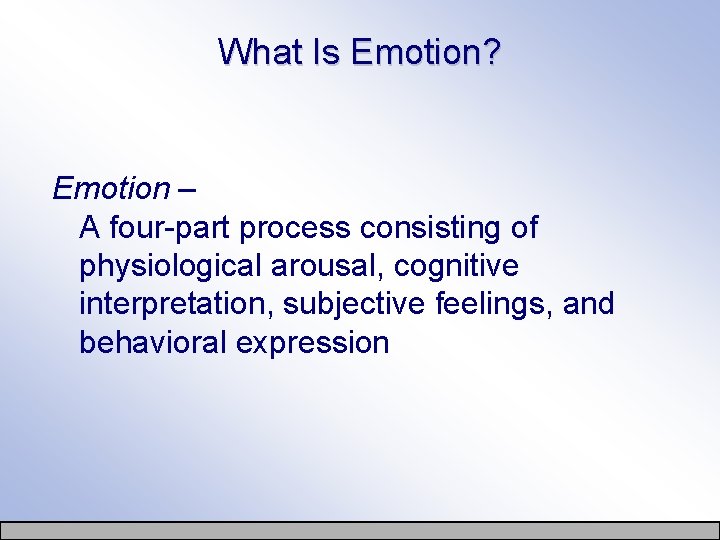 What Is Emotion?

Emotion –
A four-part process consisting of physiological arousal, cognitive interpretation, subjective feelings, and behavioral expression